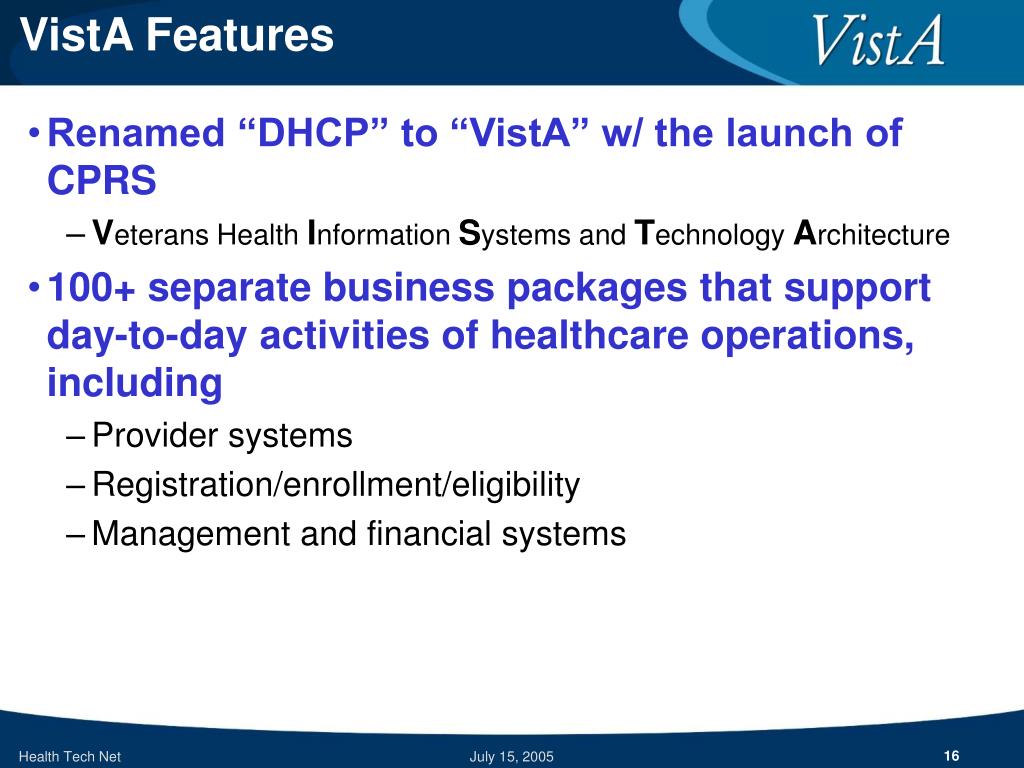 VistA Features

VistA

• Renamed “DHCP” to “VistA” w/ the launch of CPRS

– Veterans Health Information Systems and Technology Architecture

• 100+ separate business packages that support day-to-day activities of healthcare operations, including

– Provider systems

– Registration/enrollment/eligibility

– Management and financial systems

Health Tech Net

July 15, 2005

16